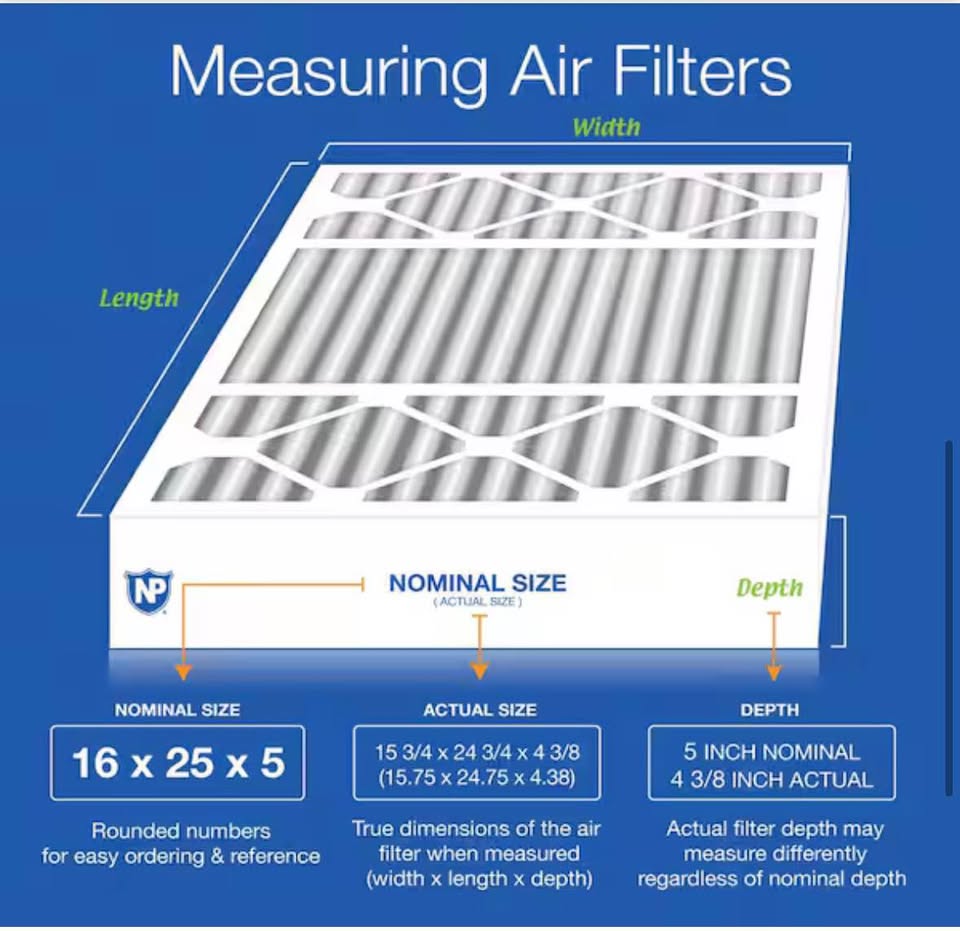 Measuring Air Filters

Width

Length

NP

NOMINAL SIZE
( ACTUAL SIZE )

Depth

NOMINAL SIZE

16 x 25 x 5

Rounded numbers for easy ordering & reference

ACTUAL SIZE

15 3/4 x 24 3/4 x 4 3/8
(15.75 x 24.75 x 4.38)

True dimensions of the air filter when measured (width x length x depth)

DEPTH

5 INCH NOMINAL
4 3/8 INCH ACTUAL

Actual filter depth may measure differently regardless of nominal depth